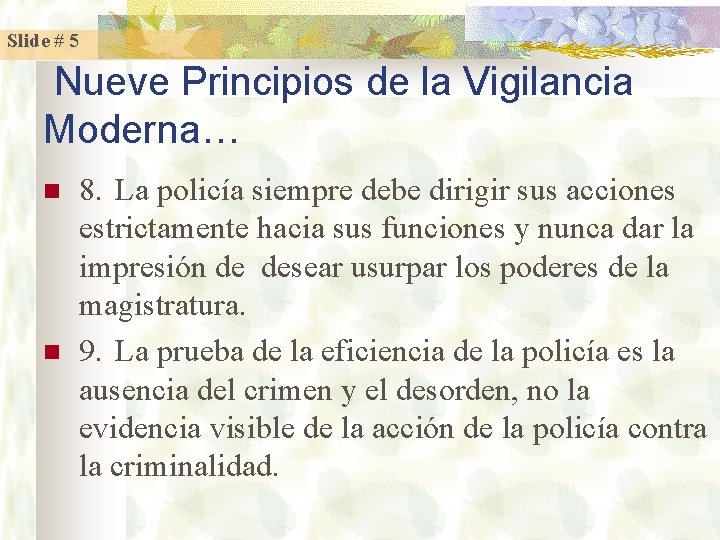 Slide # 5

Nueve Principios de la Vigilancia Moderna…

8. La policía siempre debe dirigir sus acciones estrictamente hacia sus funciones y nunca dar la impresión de desear usurpar los poderes de la magistratura.

9. La prueba de la eficiencia de la policía es la ausencia del crimen y el desorden, no la evidencia visible de la acción de la policía contra la criminalidad.